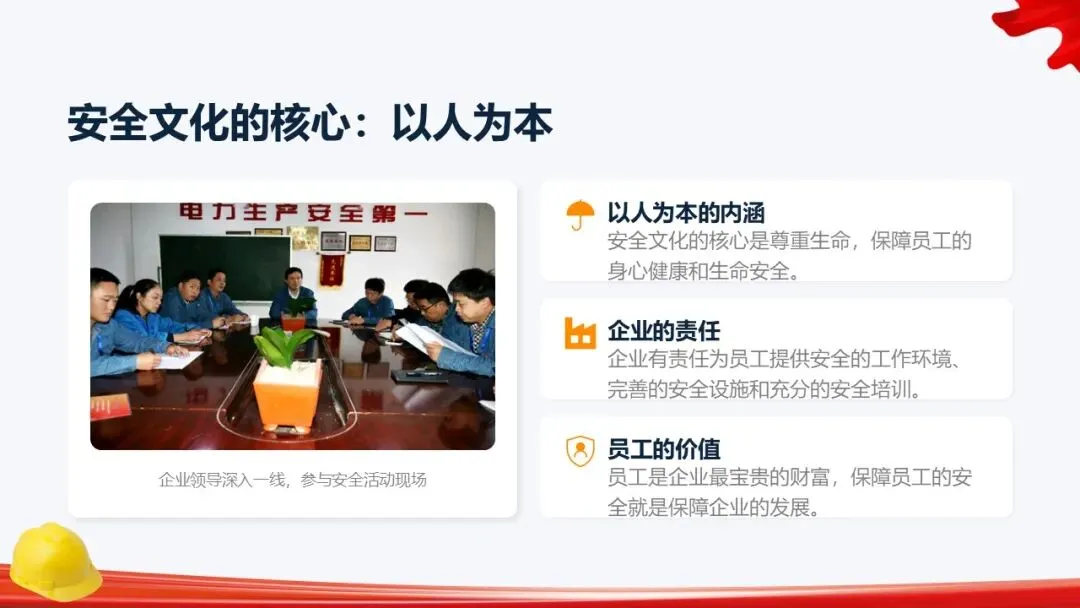 安全文化的核心：以人为本

电力生产安全第一

企业领导深入一线，参与安全活动现场

以人为本的内涵
安全文化的核心是尊重生命，保障员工的身心健康和生命安全。

企业的责任
企业有责任为员工提供安全的工作环境、完善的安全设施和充分的安全培训。

员工的价值
员工是企业最宝贵的财富，保障员工的安全就是保障企业的发展。